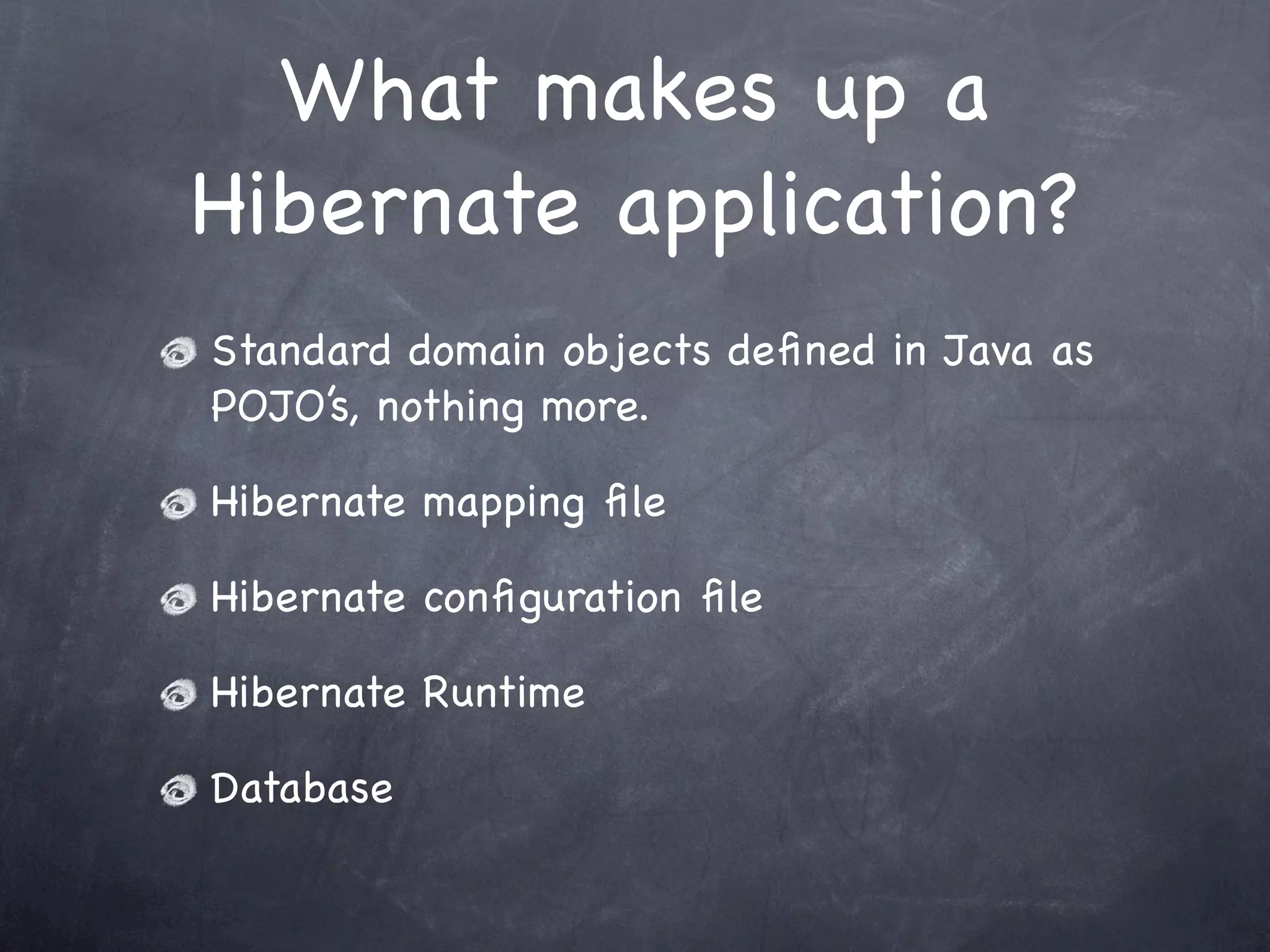 What makes up a Hibernate application?

Standard domain objects defined in Java as POJO's, nothing more.

Hibernate mapping file

Hibernate configuration file

Hibernate Runtime

Database